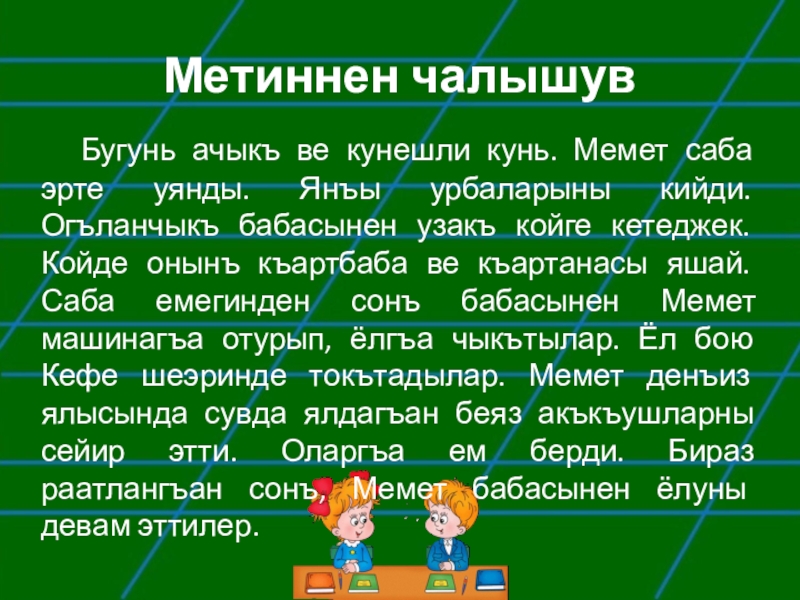 Метиннен чалышув

Бугунь ачыкъ ве кунешли кунь. Мемет саба эрте уянды. Янъы урбаларыны кийди. Огъланчыкъ бабасынен узакъ койге кетеджек. Койде онынъ къартбаба ве къартанасы яшай. Саба емегинден сонъ бабасынен Мемет машинагъа отурып, ёлгъа чыкътылар. Ёл бою Кефе шеэринде токътадылар. Мемет денъиз ялысында сувда ялдагъан беяз акъкъушларны сейир этти. Оларгъа ем берди. Бираз раатлангъан сонъ, Мемет бабасынен ёлуны девам эттилер.